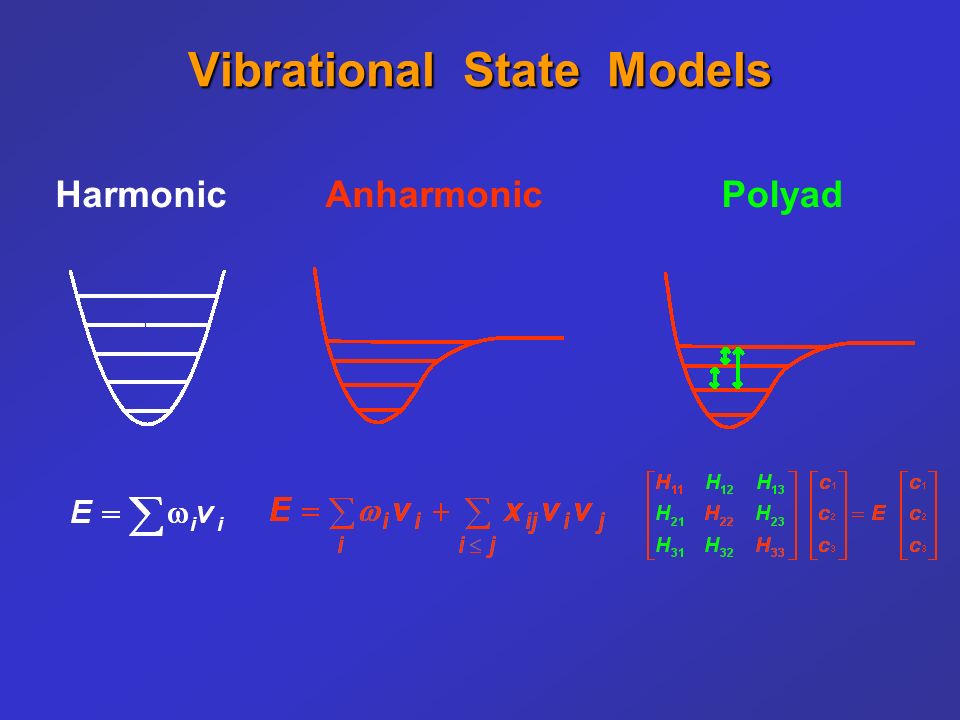 Vibrational State Models

Harmonic

Anharmonic

Polyad

$E = \sum \omega_i v_i$

$E = \sum_i \omega_i v_i + \sum_{i \le j} x_{ij} v_i v_j$

$\begin{bmatrix} H_{11} & H_{12} & H_{13} \\ H_{21} & H_{22} & H_{23} \\ H_{31} & H_{32} & H_{33} \end{bmatrix} \begin{bmatrix} c_1 \\ c_2 \\ c_3 \end{bmatrix} = E \begin{bmatrix} c_1 \\ c_2 \\ c_3 \end{bmatrix}$